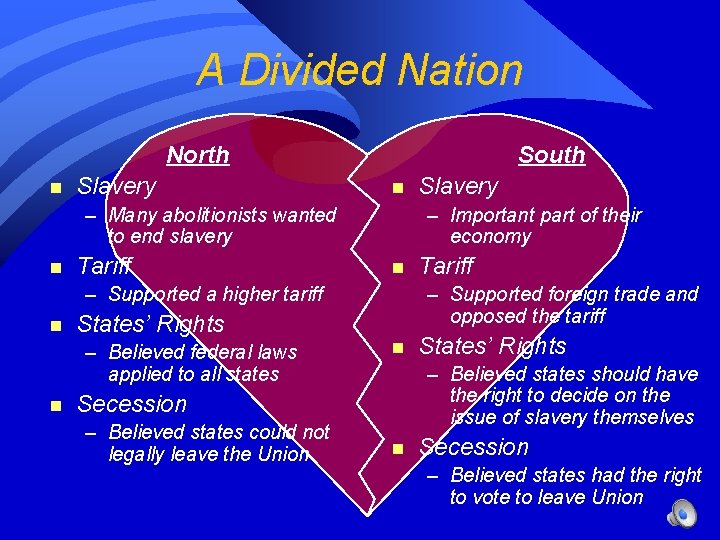 A Divided Nation

North

- Slavery
  – Many abolitionists wanted to end slavery
- Tariff
  – Supported a higher tariff
- States' Rights
  – Believed federal laws applied to all states
- Secession
  – Believed states could not legally leave the Union

South

- Slavery
  – Important part of their economy
- Tariff
  – Supported foreign trade and opposed the tariff
- States' Rights
  – Believed states should have the right to decide on the issue of slavery themselves
- Secession
  – Believed states had the right to vote to leave Union